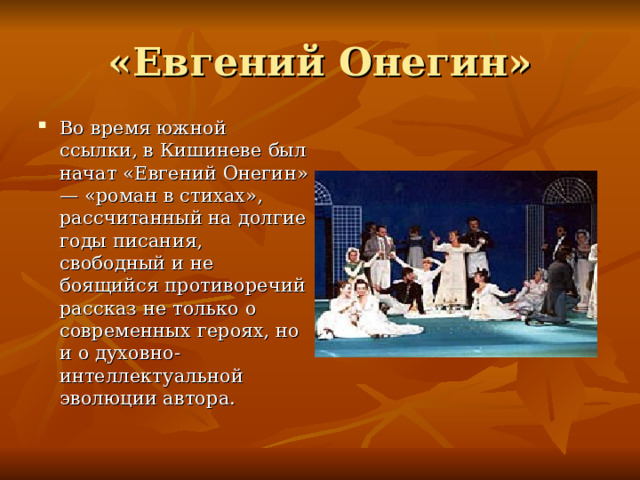 «Евгений Онегин»

Во время южной ссылки, в Кишиневе был начат «Евгений Онегин» — «роман в стихах», рассчитанный на долгие годы писания, свободный и не боящийся противоречий рассказ не только о современных героях, но и о духовно-интеллектуальной эволюции автора.